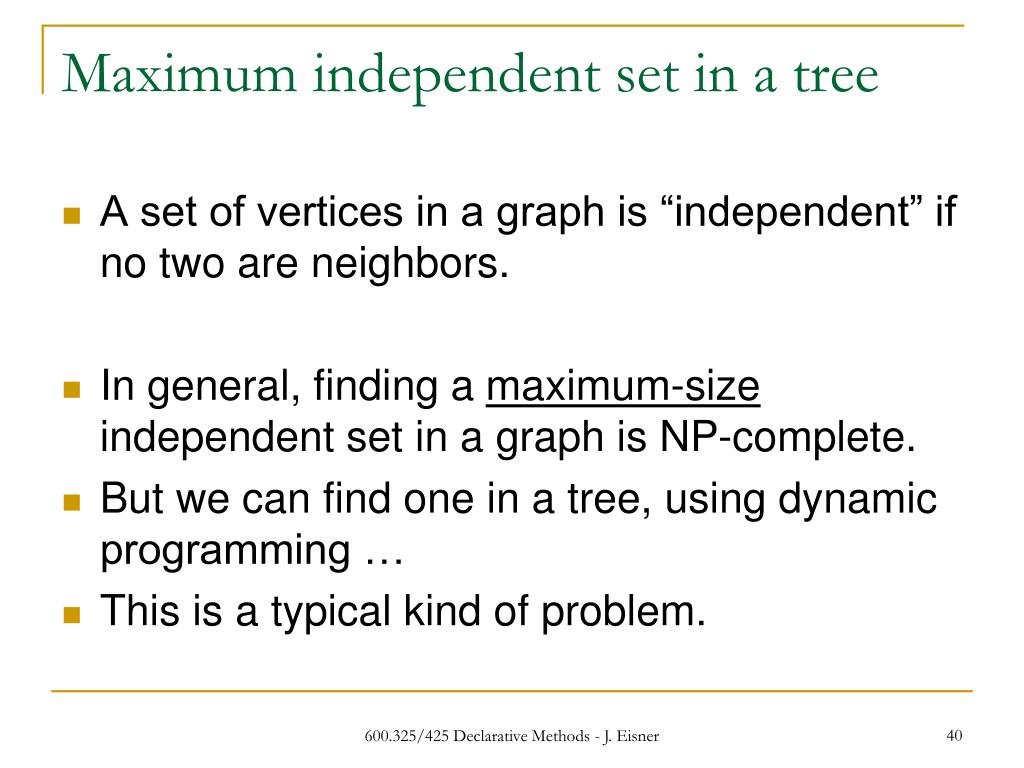 Maximum independent set in a tree

A set of vertices in a graph is “independent” if no two are neighbors.

In general, finding a maximum-size independent set in a graph is NP-complete.

But we can find one in a tree, using dynamic programming …

This is a typical kind of problem.

600.325/425 Declarative Methods - J. Eisner

40